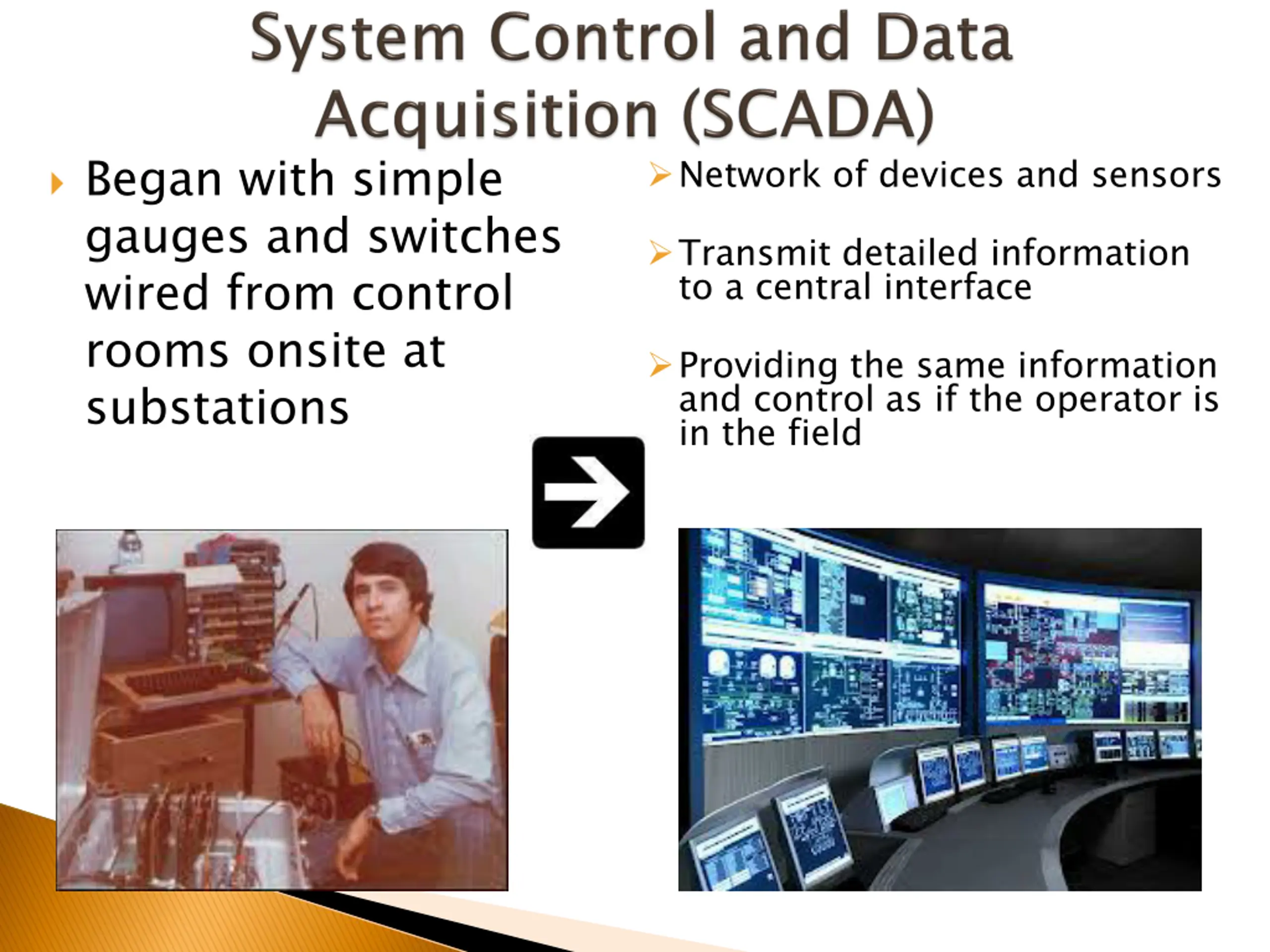 System Control and Data Acquisition (SCADA)

Began with simple gauges and switches wired from control rooms onsite at substations

Network of devices and sensors

Transmit detailed information to a central interface

Providing the same information and control as if the operator is in the field